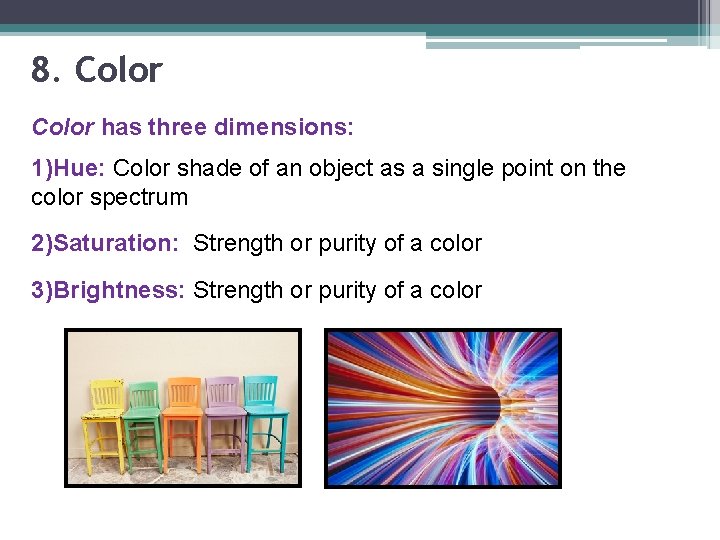 8. Color

Color has three dimensions:

1)Hue: Color shade of an object as a single point on the color spectrum

2)Saturation: Strength or purity of a color

3)Brightness: Strength or purity of a color